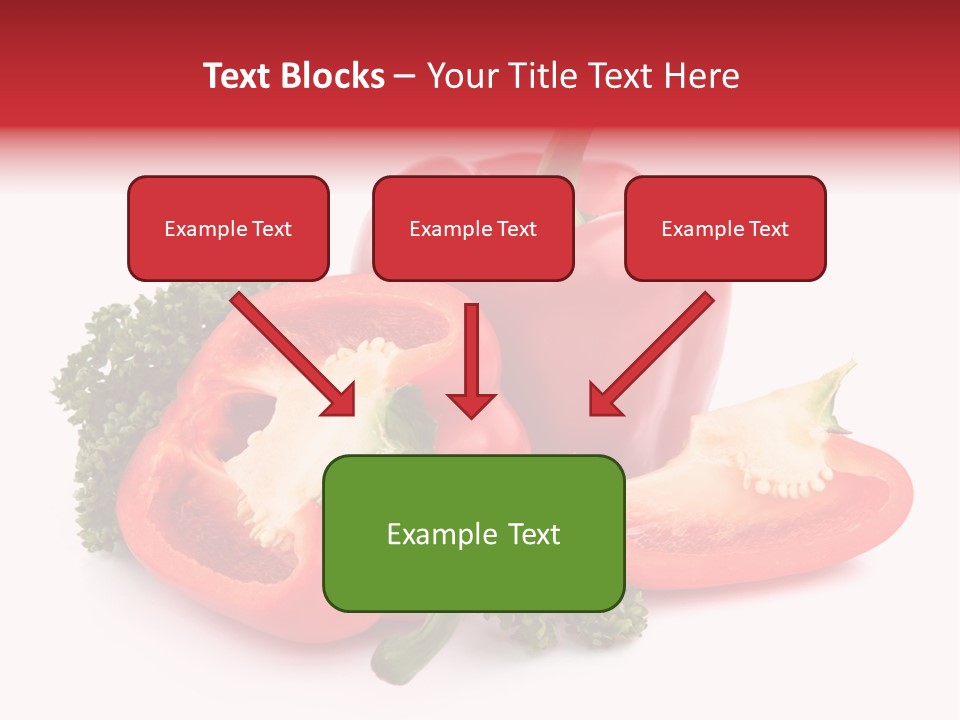 Text Blocks – Your Title Text Here

Example Text

Example Text

Example Text

Example Text